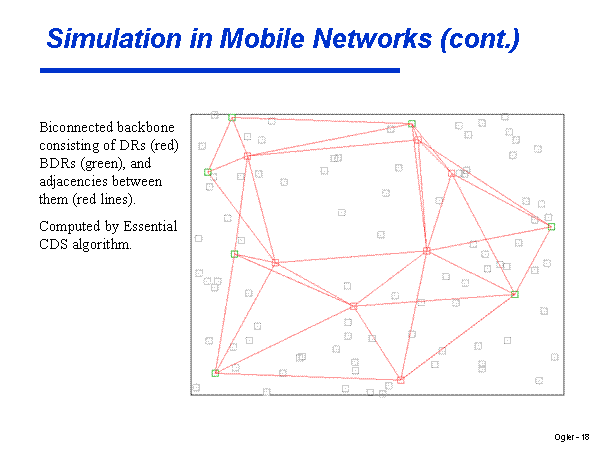 Simulation in Mobile Networks (cont.)

Biconnected backbone consisting of DRs (red) BDRs (green), and adjacencies between them (red lines).

Computed by Essential CDS algorithm.

Ogier - 18